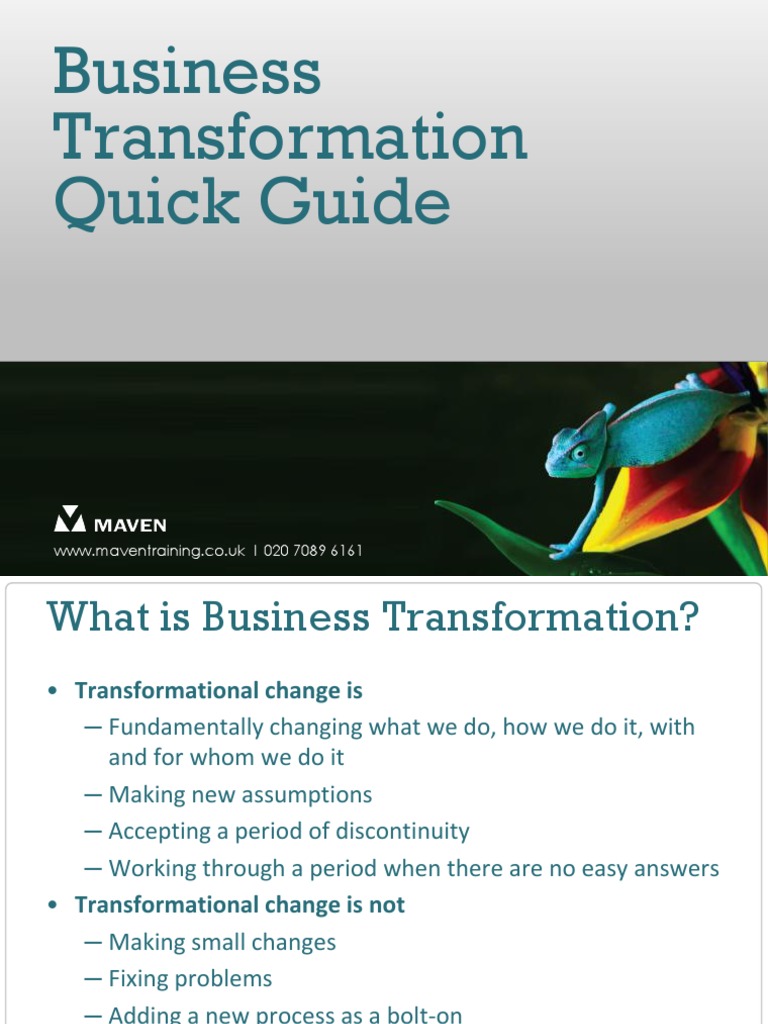 Business Transformation Quick Guide

MAVEN
www.maventraining.co.uk | 020 7089 6161

What is Business Transformation?

• Transformational change is
— Fundamentally changing what we do, how we do it, with and for whom we do it
— Making new assumptions
— Accepting a period of discontinuity
— Working through a period when there are no easy answers
• Transformational change is not
— Making small changes
— Fixing problems
— Adding a new process as a bolt-on